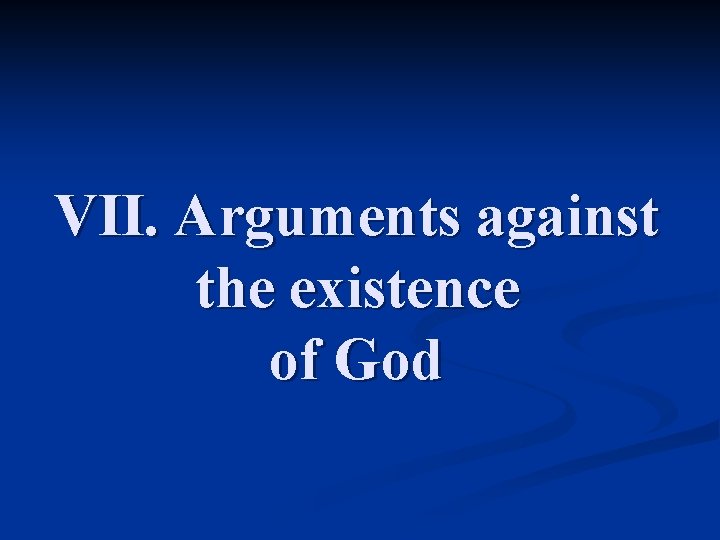 VII. Arguments against the existence of God